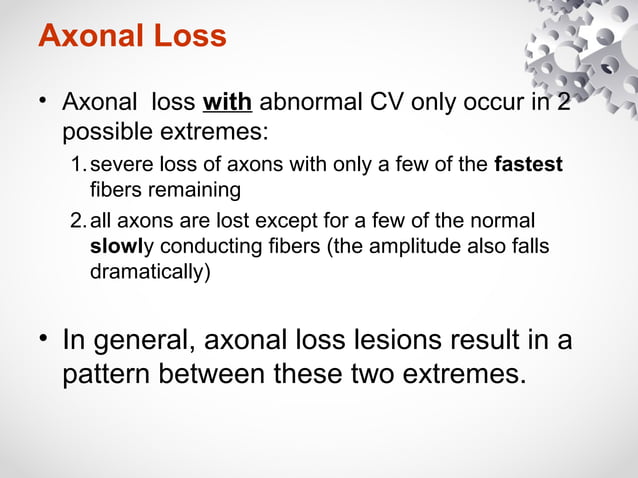 Axonal Loss

• Axonal loss with abnormal CV only occur in 2 possible extremes:

1. severe loss of axons with only a few of the fastest fibers remaining

2. all axons are lost except for a few of the normal slowly conducting fibers (the amplitude also falls dramatically)

• In general, axonal loss lesions result in a pattern between these two extremes.